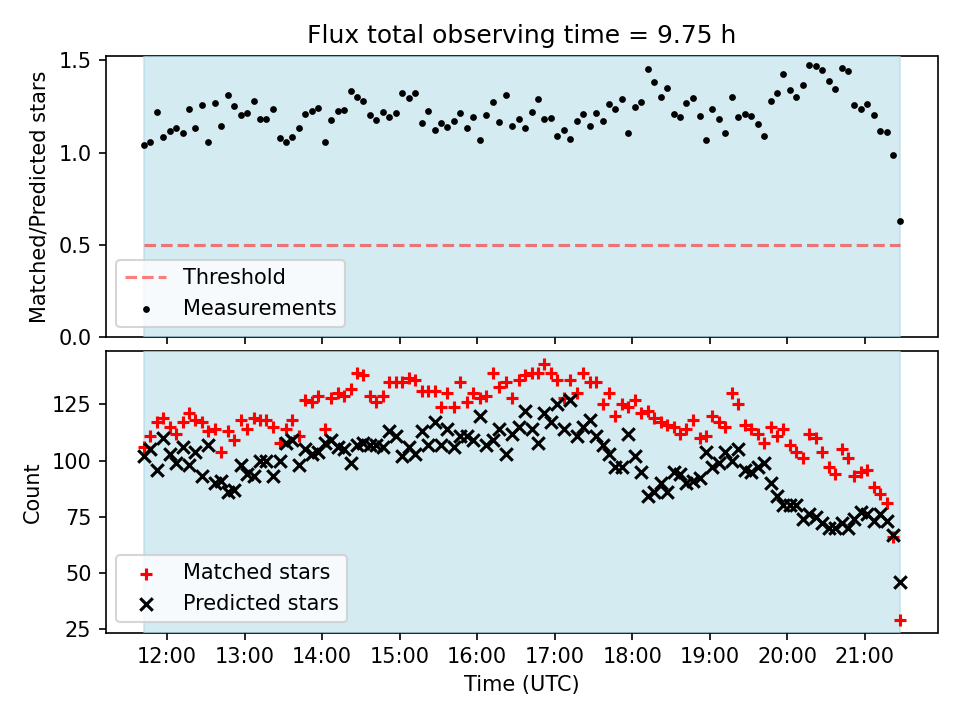 Flux total observing time = 9.75 h

Matched/Predicted stars

1.5
1.0
0.5
0.0

Threshold
Measurements

Count

125
100
75
50
25

Matched stars
Predicted stars

12:00 13:00 14:00 15:00 16:00 17:00 18:00 19:00 20:00 21:00

Time (UTC)